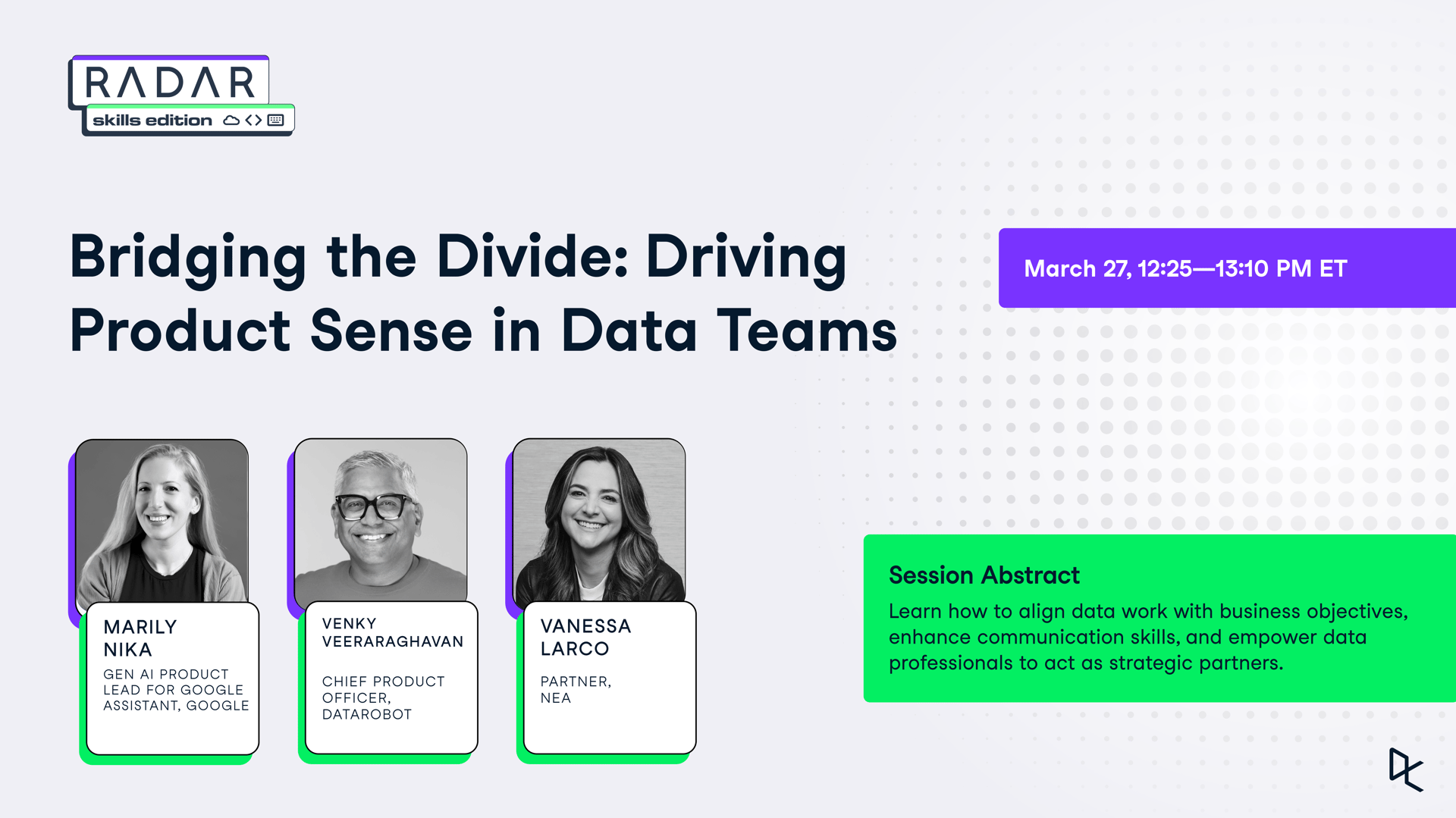 RADAR
skills edition

Bridging the Divide: Driving Product Sense in Data Teams

March 27, 12:25—13:10 PM ET

MARILY NIKA
GEN AI PRODUCT LEAD FOR GOOGLE ASSISTANT, GOOGLE

VENKY VEERARAGHAVAN
CHIEF PRODUCT OFFICER, DATAROBOT

VANESSA LARCO
PARTNER, NEA

Session Abstract
Learn how to align data work with business objectives, enhance communication skills, and empower data professionals to act as strategic partners.